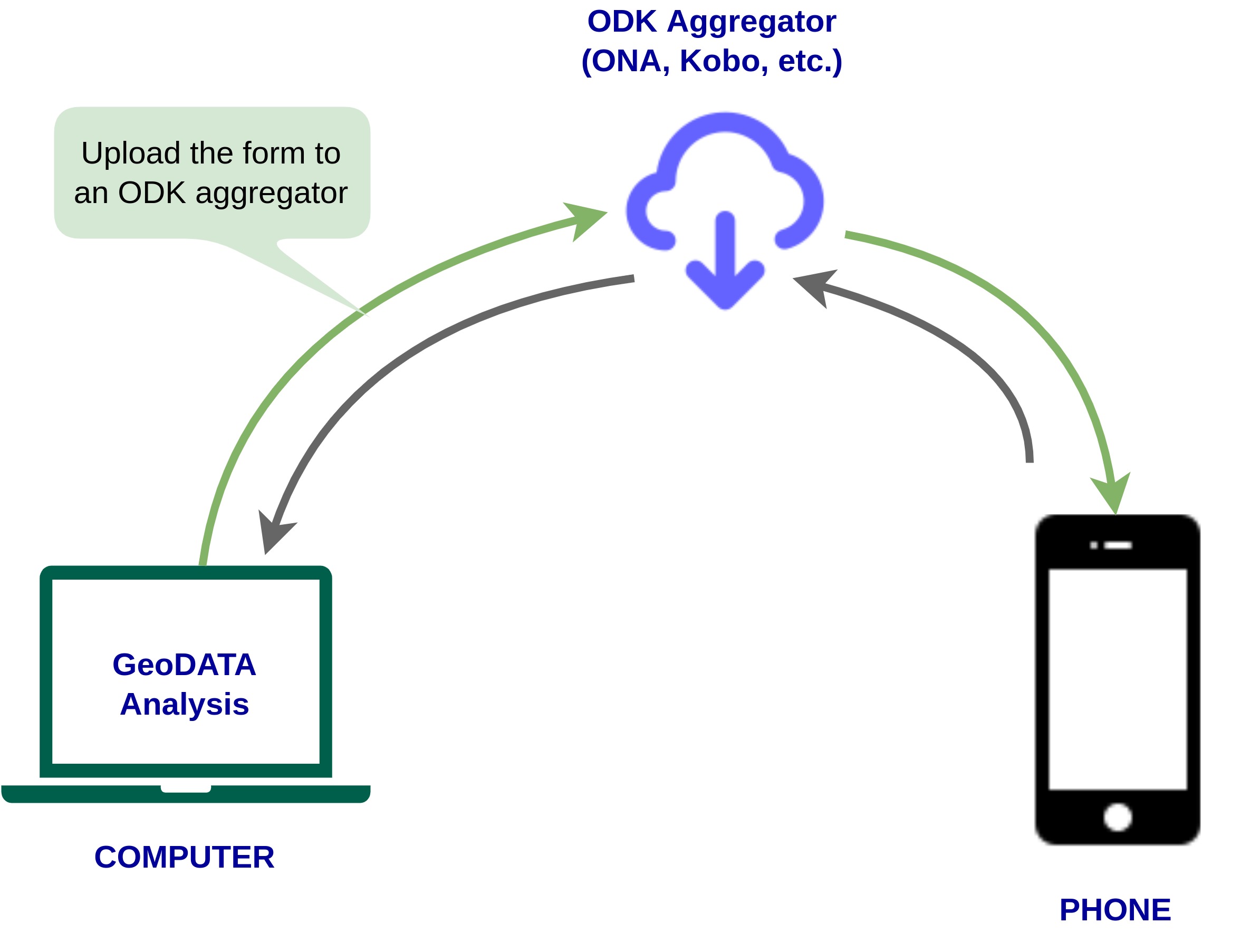 ODK Aggregator
(ONA, Kobo, etc.)

Upload the form to an ODK aggregator

GeoDATA
Analysis

COMPUTER

PHONE